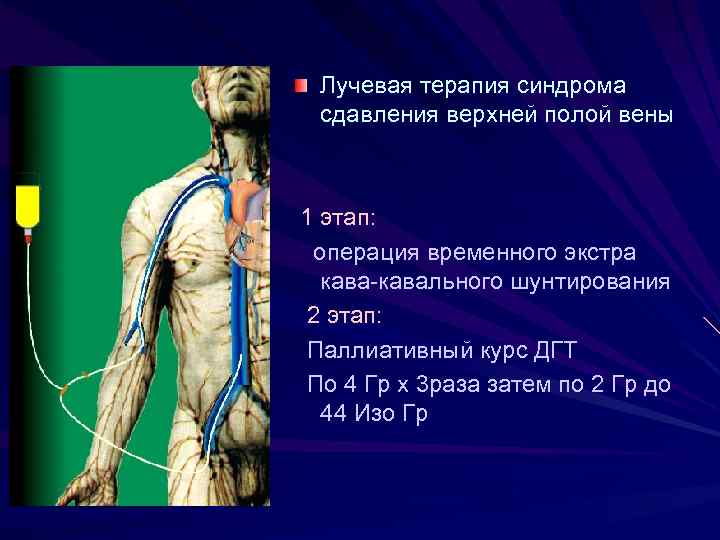 Лучевая терапия синдрома сдавления верхней полой вены

1 этап:

операция временного экстра кава-кавального шунтирования

2 этап:

Паллиативный курс ДГТ

По 4 Гр х 3раза затем по 2 Гр до 44 Изо Гр